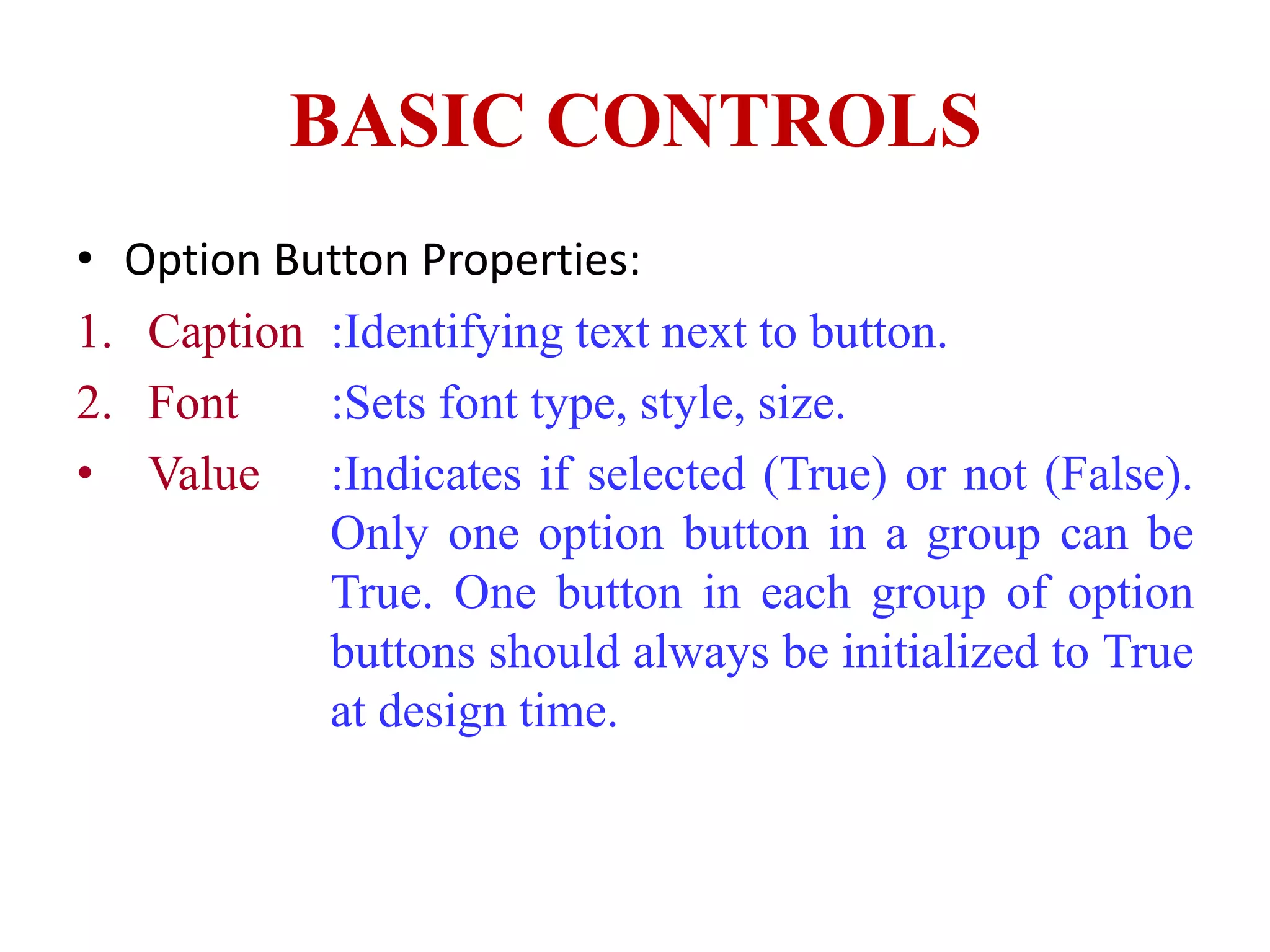 BASIC CONTROLS

• Option Button Properties:

1. Caption :Identifying text next to button.

2. Font :Sets font type, style, size.

• Value :Indicates if selected (True) or not (False). Only one option button in a group can be True. One button in each group of option buttons should always be initialized to True at design time.